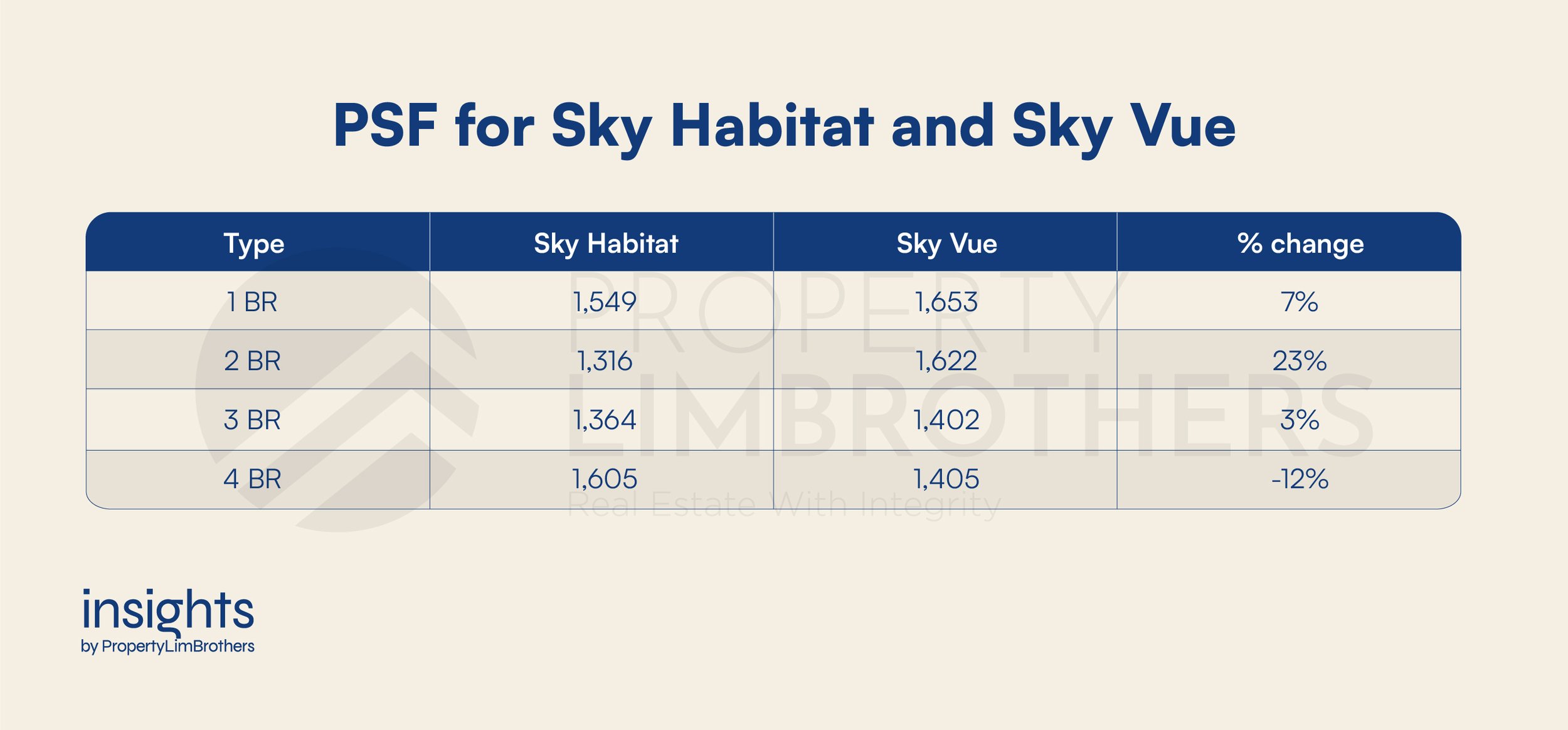 PSF for Sky Habitat and Sky Vue

| Type | Sky Habitat | Sky Vue | % change |
|---|---|---|---|
| 1 BR | 1,549 | 1,653 | 7% |
| 2 BR | 1,316 | 1,622 | 23% |
| 3 BR | 1,364 | 1,402 | 3% |
| 4 BR | 1,605 | 1,405 | -12% |

PROPERTY LIMBROTHERS
Real Estate With Integrity

insights
by PropertyLimBrothers